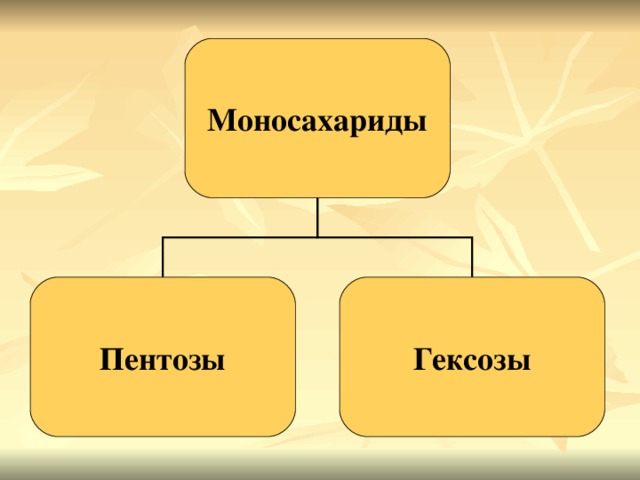 Моносахариды

Пентозы

Гексозы